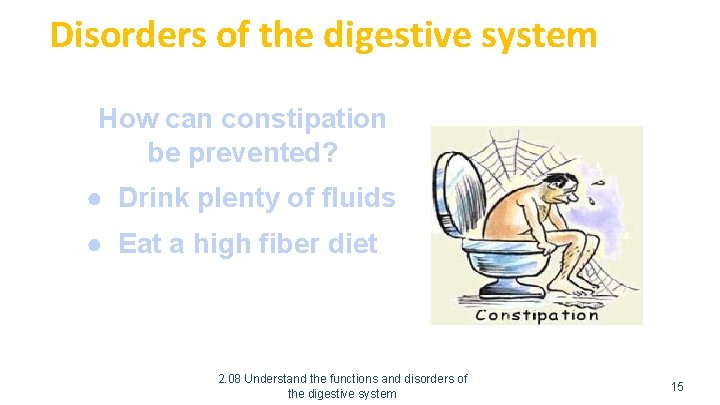 Disorders of the digestive system

How can constipation be prevented?

● Drink plenty of fluids

● Eat a high fiber diet

Constipation

2.08 Understand the functions and disorders of the digestive system

15